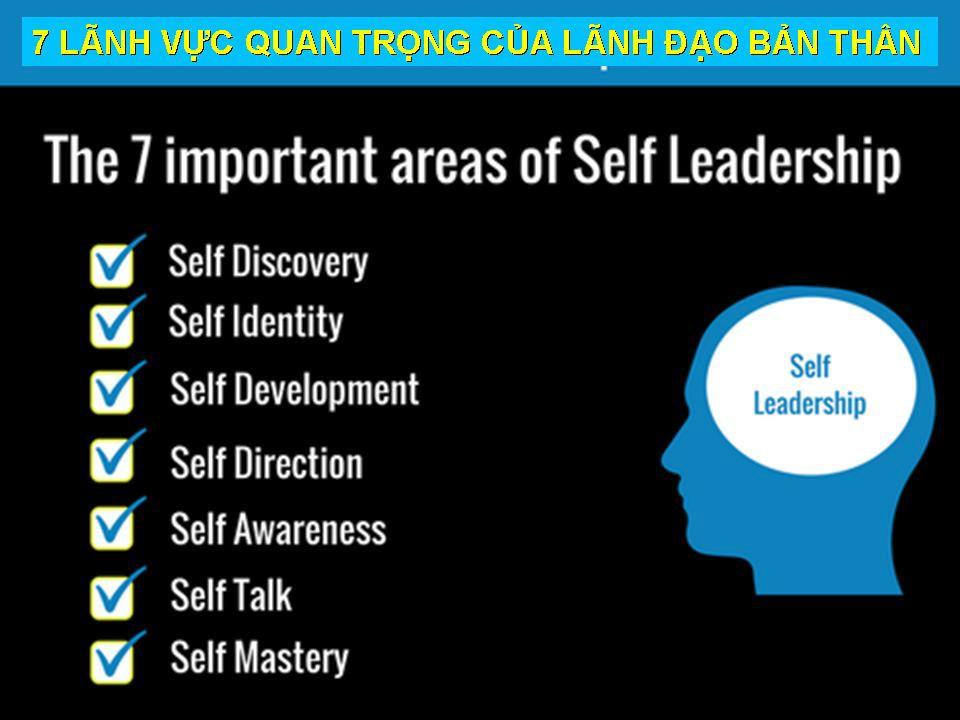 7 LÃNH VỰC QUAN TRỌNG CỦA LÃNH ĐẠO BẢN THÂN

The 7 important areas of Self Leadership

Self Discovery
Self Identity
Self Development
Self Direction
Self Awareness
Self Talk
Self Mastery

Self Leadership